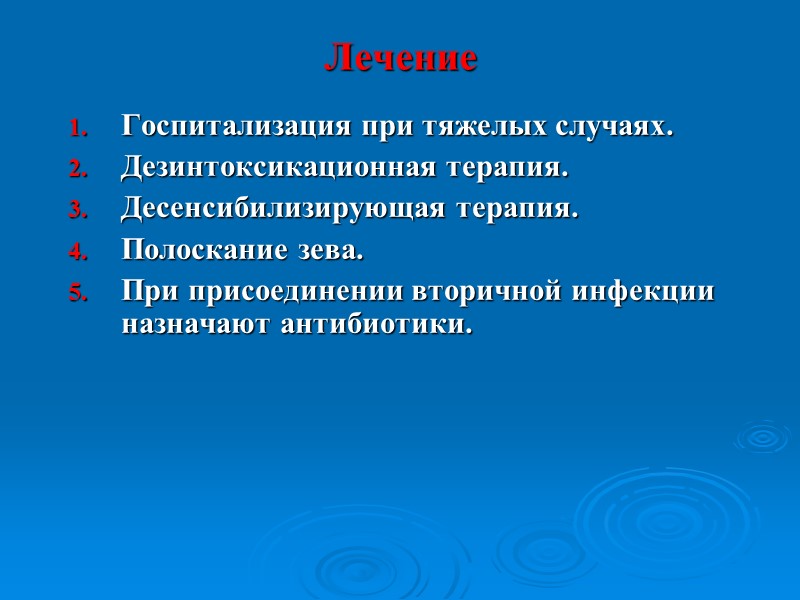 Лечение

1. Госпитализация при тяжелых случаях.
2. Дезинтоксикационная терапия.
3. Десенсибилизирующая терапия.
4. Полоскание зева.
5. При присоединении вторичной инфекции назначают антибиотики.